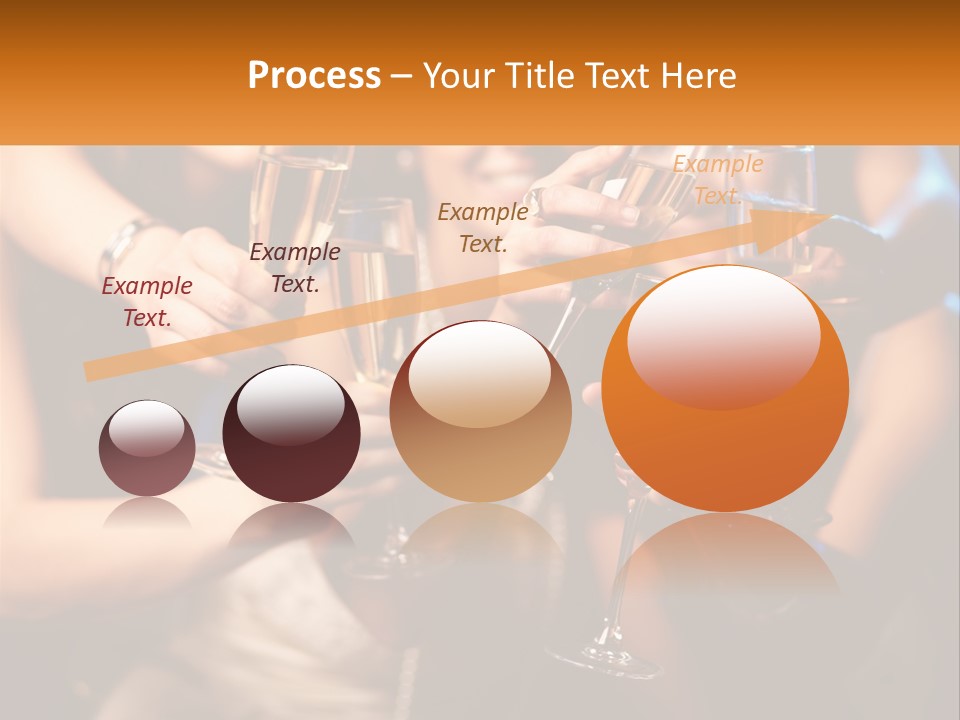 Process – Your Title Text Here

Example Text.

Example Text.

Example Text.

Example Text.